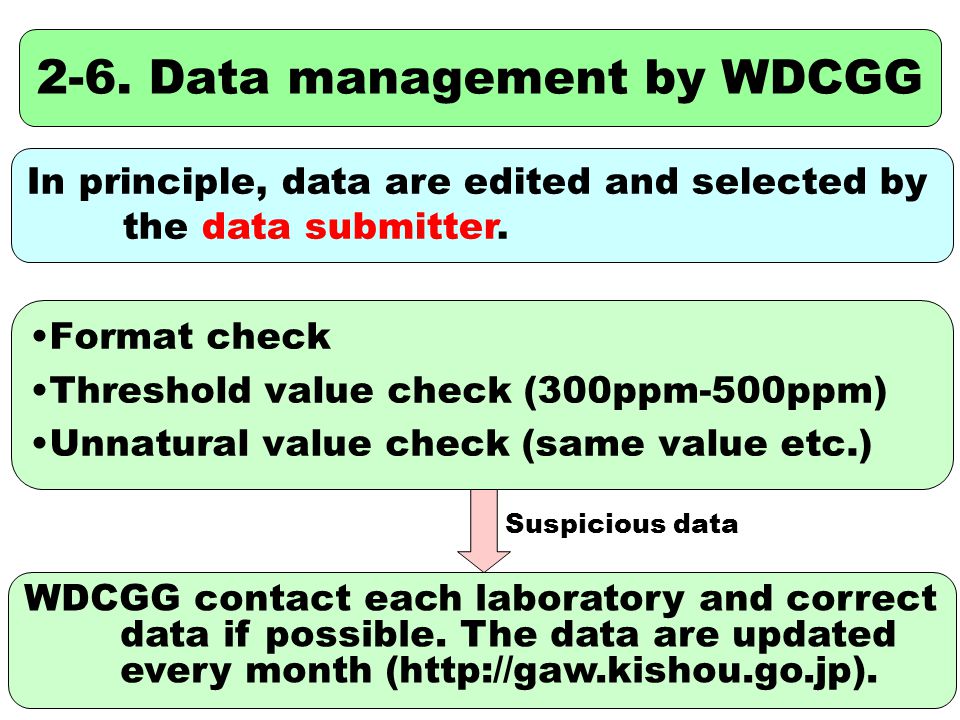 2-6. Data management by WDCGG

In principle, data are edited and selected by the data submitter.

•Format check
•Threshold value check (300ppm-500ppm)
•Unnatural value check (same value etc.)

Suspicious data

WDCGG contact each laboratory and correct data if possible. The data are updated every month (http://gaw.kishou.go.jp).